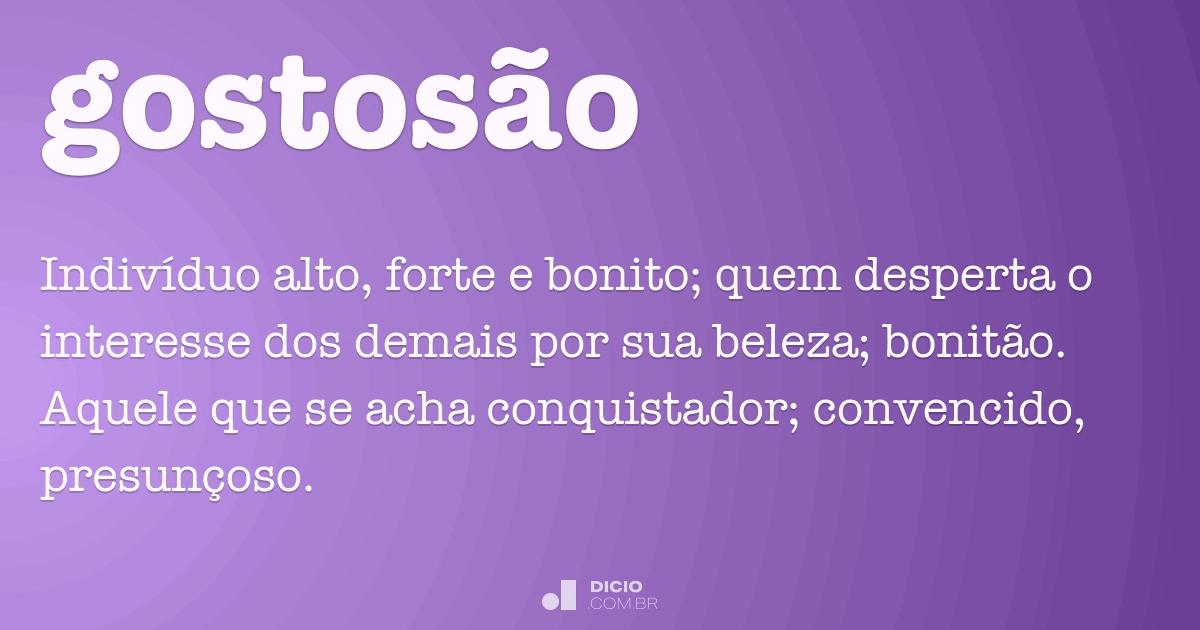 gostosão

Indivíduo alto, forte e bonito; quem desperta o interesse dos demais por sua beleza; bonitão. Aquele que se acha conquistador; convencido, presunçoso.

DICIO
.COM.BR